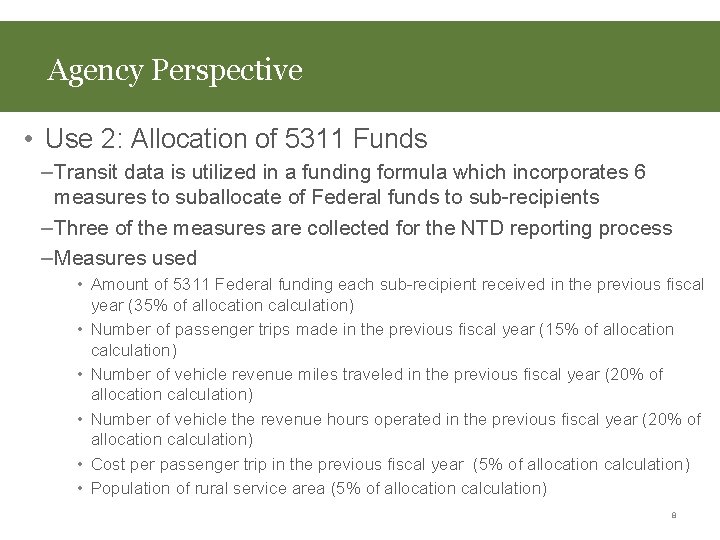 Agency Perspective

• Use 2: Allocation of 5311 Funds

–Transit data is utilized in a funding formula which incorporates 6 measures to suballocate of Federal funds to sub-recipients

–Three of the measures are collected for the NTD reporting process

–Measures used

• Amount of 5311 Federal funding each sub-recipient received in the previous fiscal year (35% of allocation calculation)

• Number of passenger trips made in the previous fiscal year (15% of allocation calculation)

• Number of vehicle revenue miles traveled in the previous fiscal year (20% of allocation calculation)

• Number of vehicle the revenue hours operated in the previous fiscal year (20% of allocation calculation)

• Cost per passenger trip in the previous fiscal year (5% of allocation calculation)

• Population of rural service area (5% of allocation calculation)

8